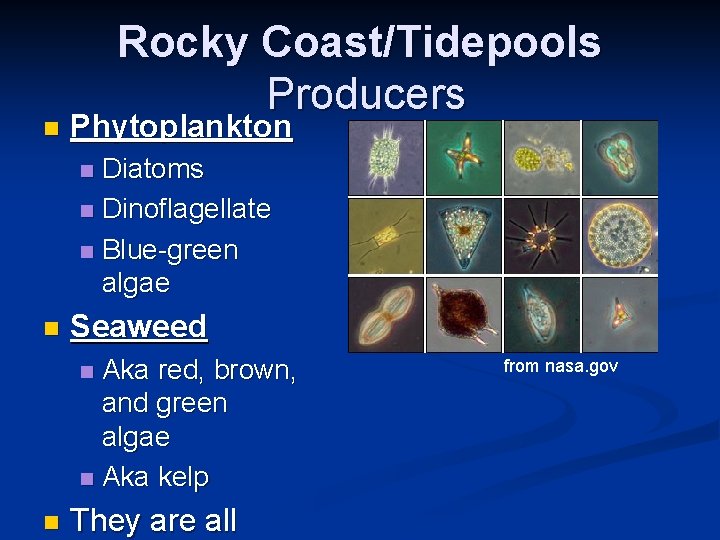 Rocky Coast/Tidepools
Producers

Phytoplankton
Diatoms
Dinoflagellate
Blue-green algae

Seaweed
Aka red, brown, and green algae
Aka kelp

They are all

from nasa.gov